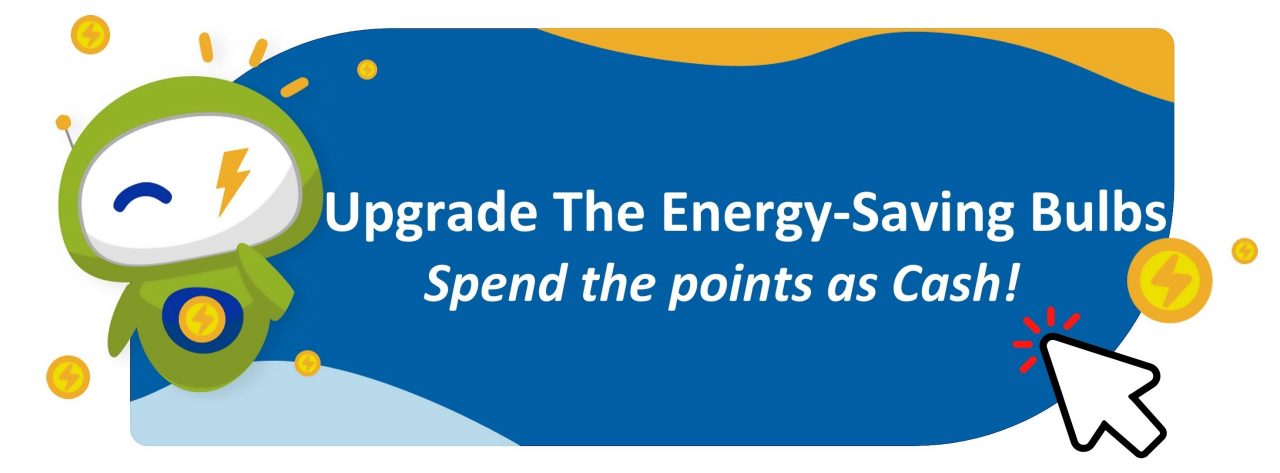 Upgrade The Energy-Saving Bulbs
Spend the points as Cash!